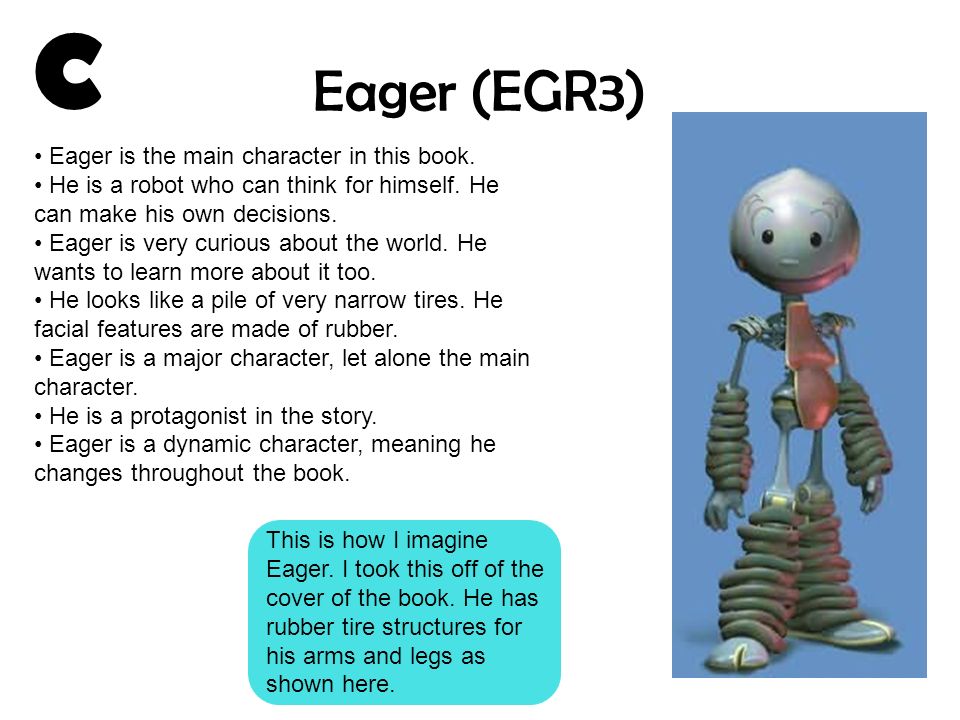 C

Eager (EGR3)

• Eager is the main character in this book.
• He is a robot who can think for himself. He can make his own decisions.
• Eager is very curious about the world. He wants to learn more about it too.
• He looks like a pile of very narrow tires. He facial features are made of rubber.
• Eager is a major character, let alone the main character.
• He is a protagonist in the story.
• Eager is a dynamic character, meaning he changes throughout the book.

This is how I imagine Eager. I took this off of the cover of the book. He has rubber tire structures for his arms and legs as shown here.